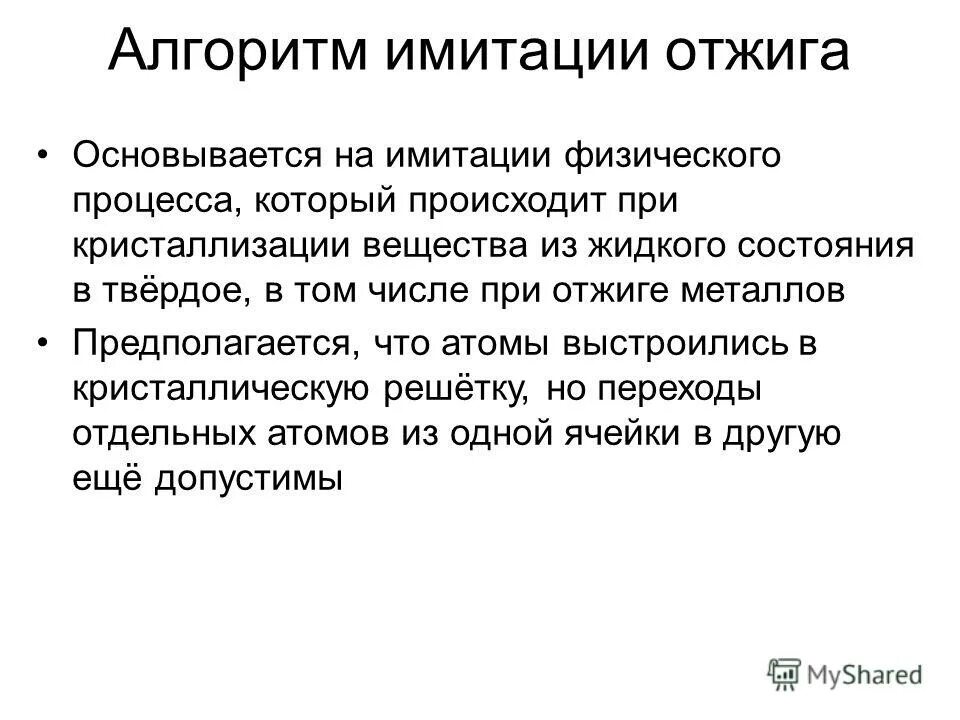 Алгоритм имитации отжига

• Основывается на имитации физического процесса, который происходит при кристаллизации вещества из жидкого состояния в твёрдое, в том числе при отжиге металлов

• Предполагается, что атомы выстроились в кристаллическую решётку, но переходы отдельных атомов из одной ячейки в другую ещё допустимы

MyShared